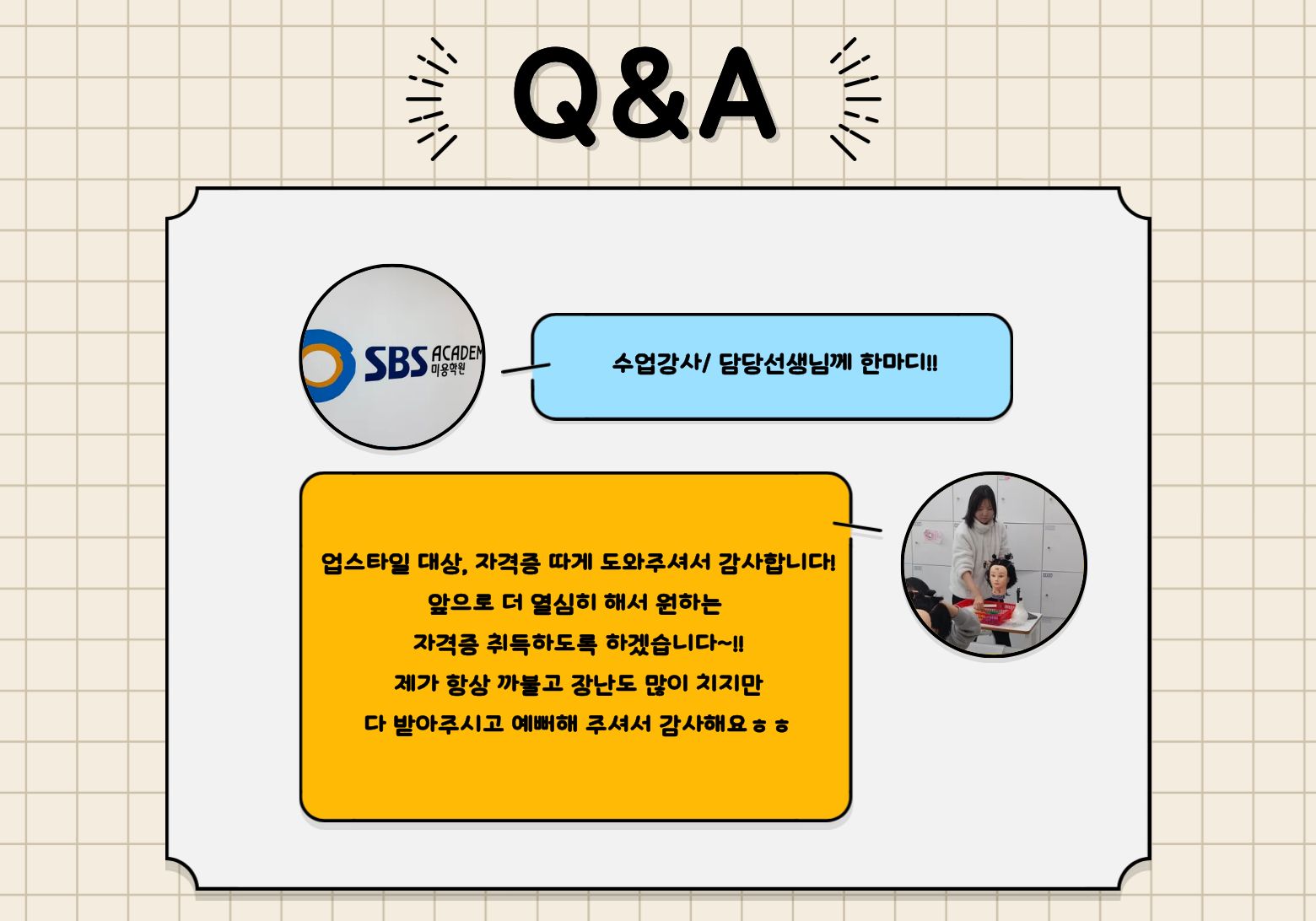 Q&A

SBS ACADEM
미용학원

수업강사/ 담당선생님께 한마디!!

업스타일 대상, 자격증 따게 도와주셔서 감사합니다!
앞으로 더 열심히 해서 원하는
자격증 취득하도록 하겠습니다~!!
제가 항상 까불고 장난도 많이 치지만
다 받아주시고 예뻐해 주셔서 감사해요ㅎㅎ